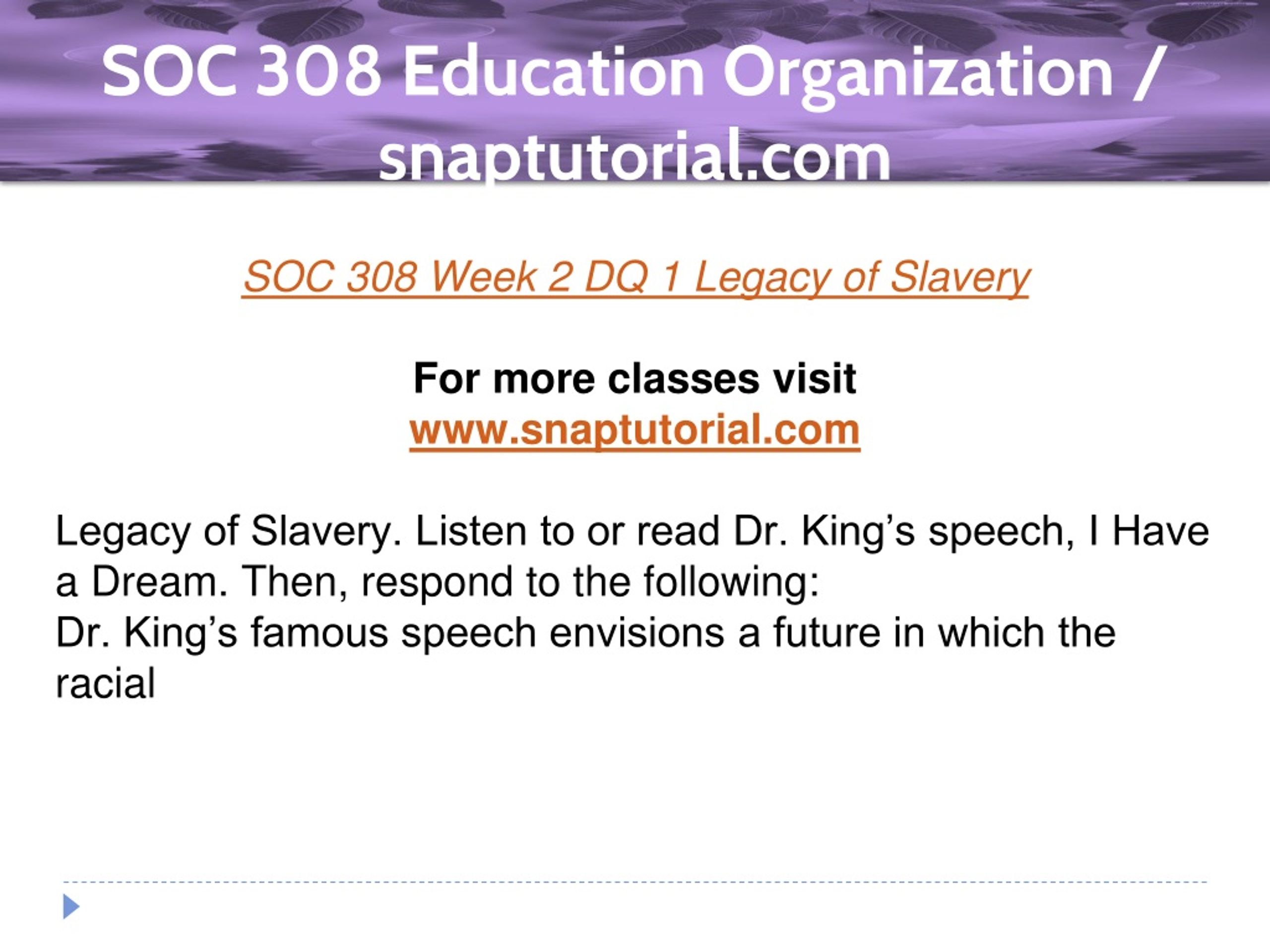 SOC 308 Education Organization / snaptutorial.com

SOC 308 Week 2 DQ 1 Legacy of Slavery

For more classes visit
www.snaptutorial.com

Legacy of Slavery. Listen to or read Dr. King’s speech, I Have a Dream. Then, respond to the following:
Dr. King’s famous speech envisions a future in which the racial